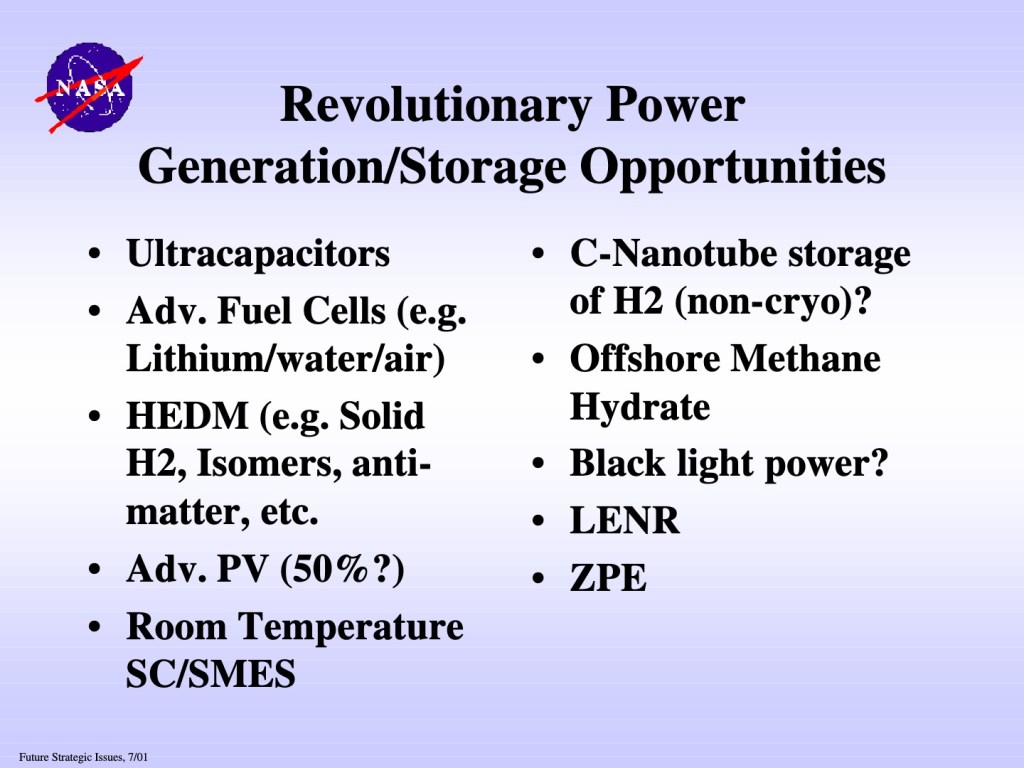 NASA

Revolutionary Power Generation/Storage Opportunities

• Ultracapacitors
• Adv. Fuel Cells (e.g. Lithium/water/air)
• HEDM (e.g. Solid H2, Isomers, anti-matter, etc.
• Adv. PV (50%?)
• Room Temperature SC/SMES

• C-Nanotube storage of H2 (non-cryo)?
• Offshore Methane Hydrate
• Black light power?
• LENR
• ZPE

Future Strategic Issues, 7/01